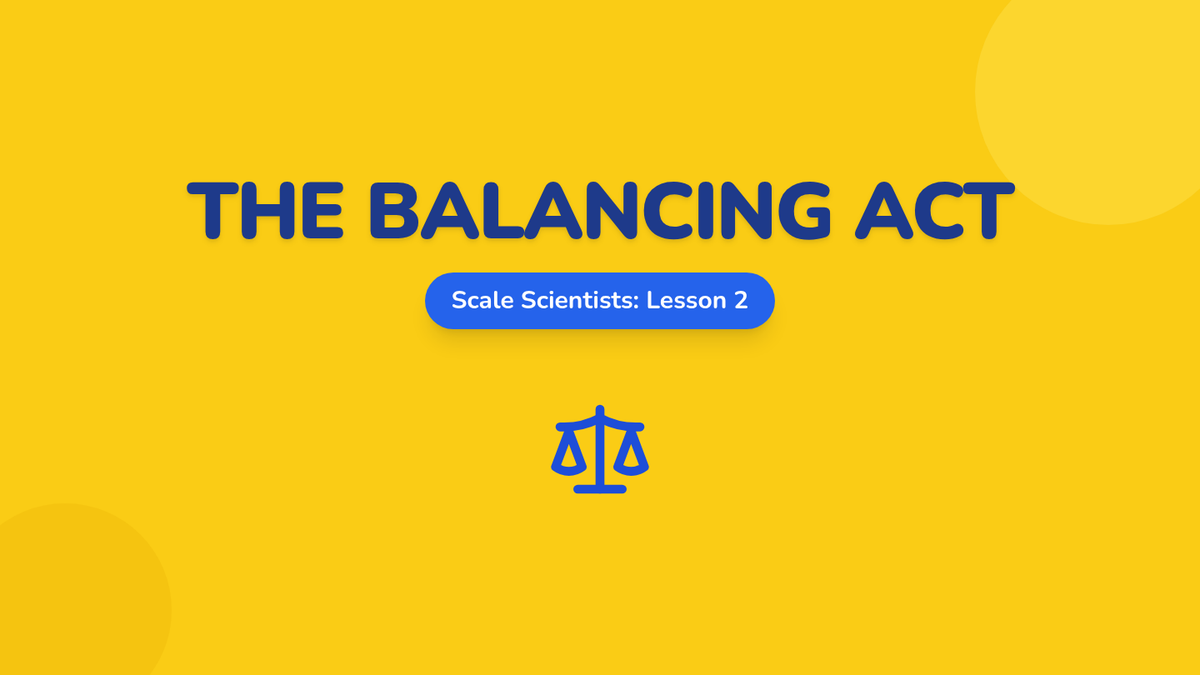 THE BALANCING ACT

Scale Scientists: Lesson 2